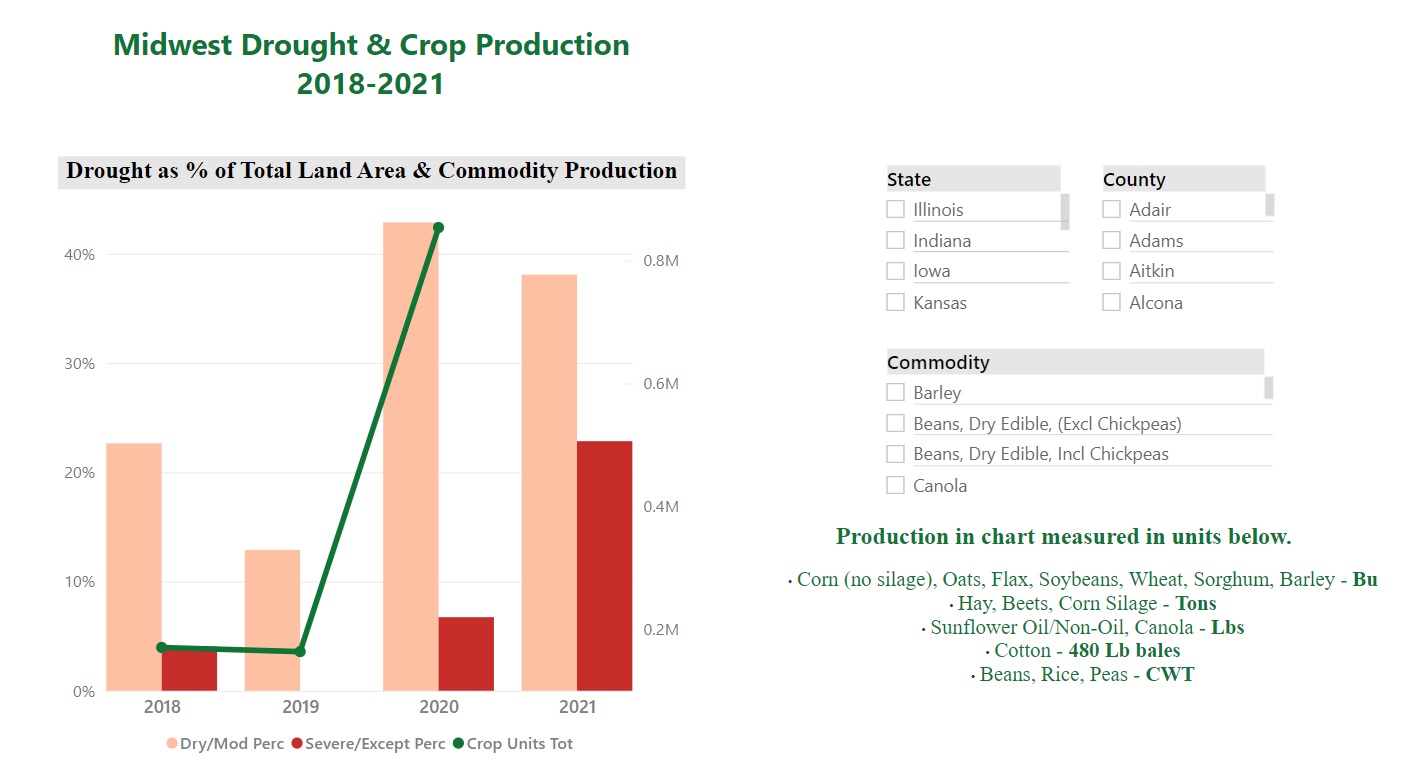 Midwest Drought & Crop Production
2018-2021

Drought as % of Total Land Area & Commodity Production

40%
30%
20%
10%
0%

0.8M
0.6M
0.4M
0.2M

2018
2019
2020
2021

Dry/Mod Perc
Severe/Except Perc
Crop Units Tot

State
Illinois
Indiana
Iowa
Kansas

County
Adair
Adams
Aitkin
Alcona

Commodity
Barley
Beans, Dry Edible, (Excl Chickpeas)
Beans, Dry Edible, Incl Chickpeas
Canola

Production in chart measured in units below.

· Corn (no silage), Oats, Flax, Soybeans, Wheat, Sorghum, Barley - Bu
· Hay, Beets, Corn Silage - Tons
· Sunflower Oil/Non-Oil, Canola - Lbs
· Cotton - 480 Lb bales
· Beans, Rice, Peas - CWT